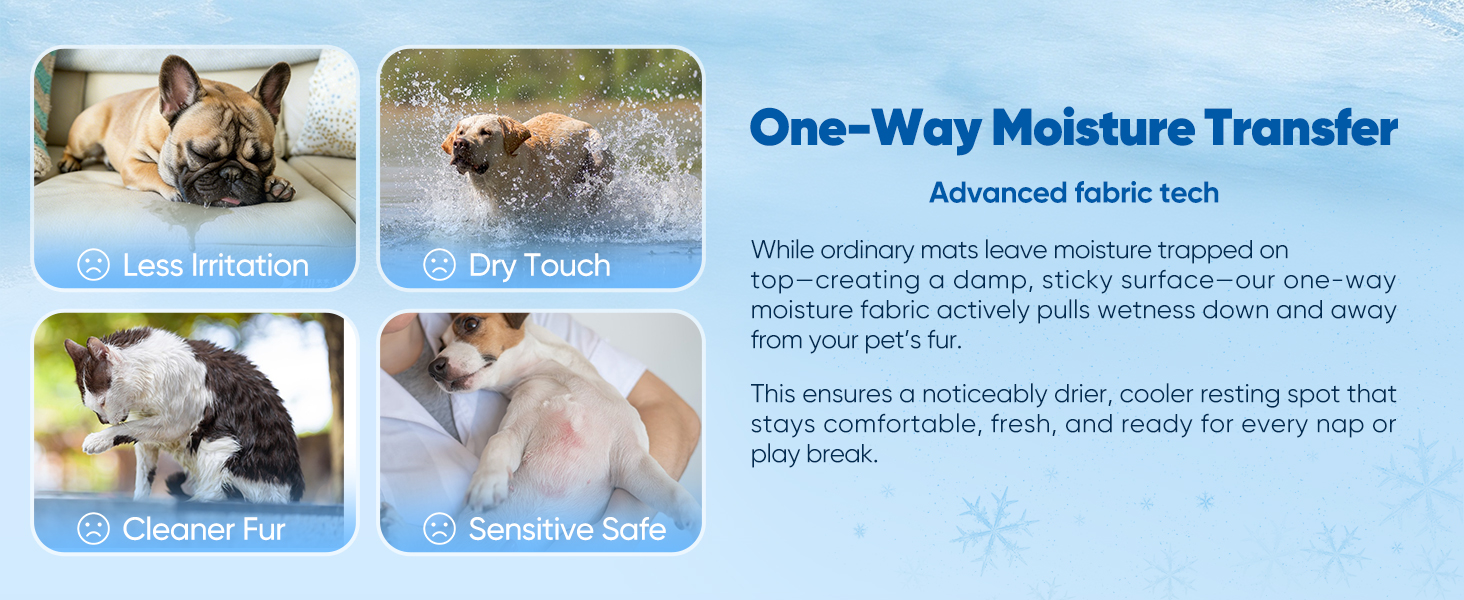 Less Irritation

Dry Touch

Cleaner Fur

Sensitive Safe

One-Way Moisture Transfer

Advanced fabric tech

While ordinary mats leave moisture trapped on top—creating a damp, sticky surface—our one-way moisture fabric actively pulls wetness down and away from your pet's fur.

This ensures a noticeably drier, cooler resting spot that stays comfortable, fresh, and ready for every nap or play break.